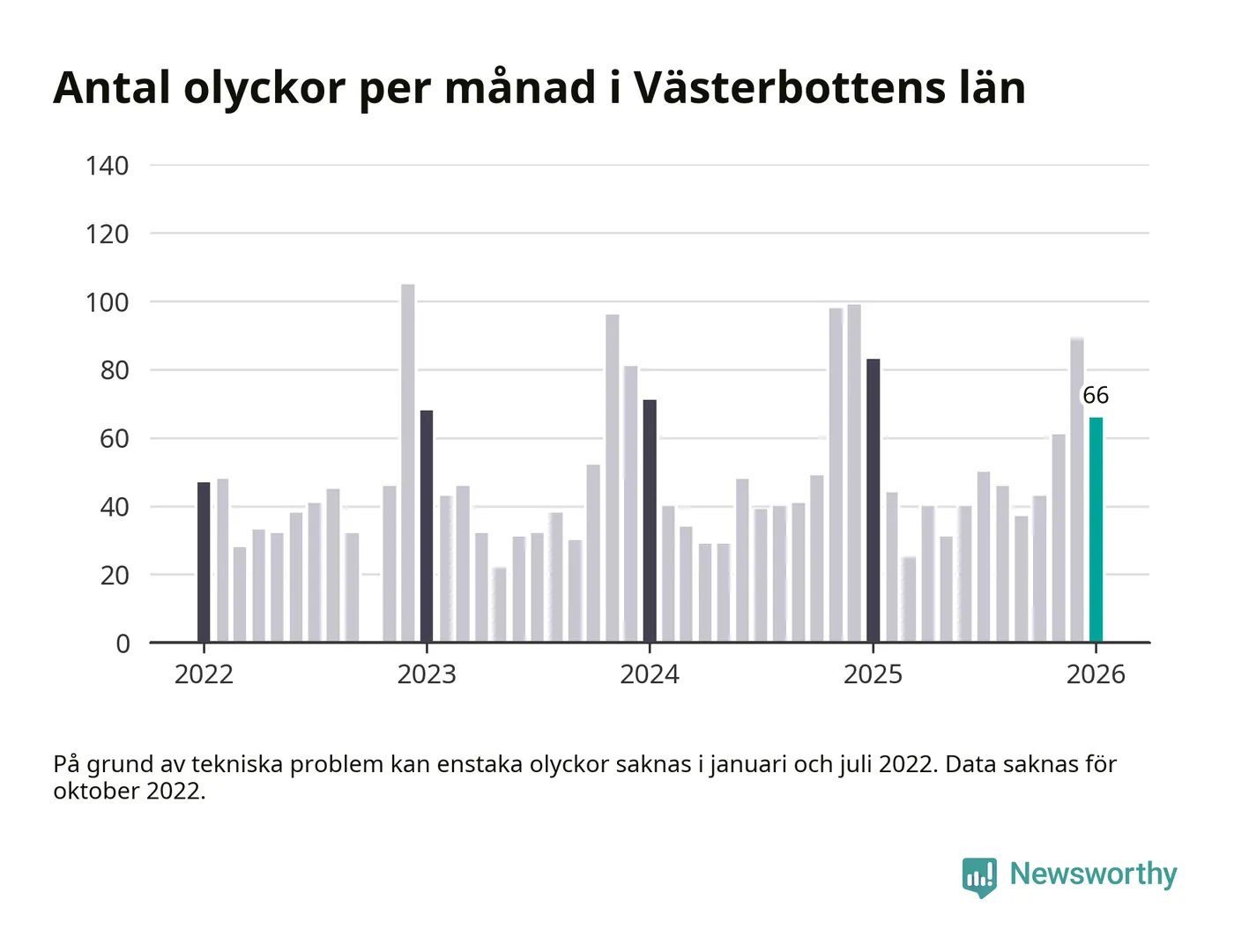 Antal olyckor per månad i Västerbottens län

140
120
100
80
60
40
20
0

66

2022
2023
2024
2025
2026

På grund av tekniska problem kan enstaka olyckor saknas i januari och juli 2022. Data saknas för oktober 2022.

Newsworthy